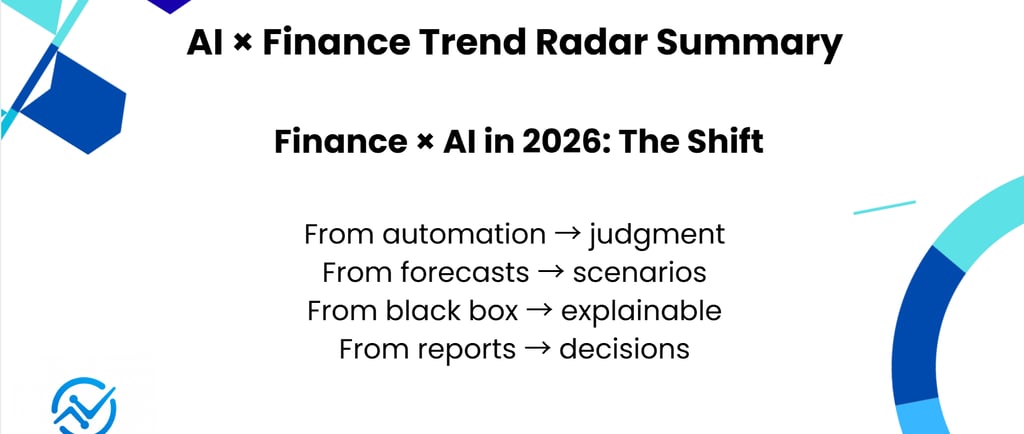 AI × Finance Trend Radar Summary

Finance × AI in 2026: The Shift

From automation → judgment
From forecasts → scenarios
From black box → explainable
From reports → decisions